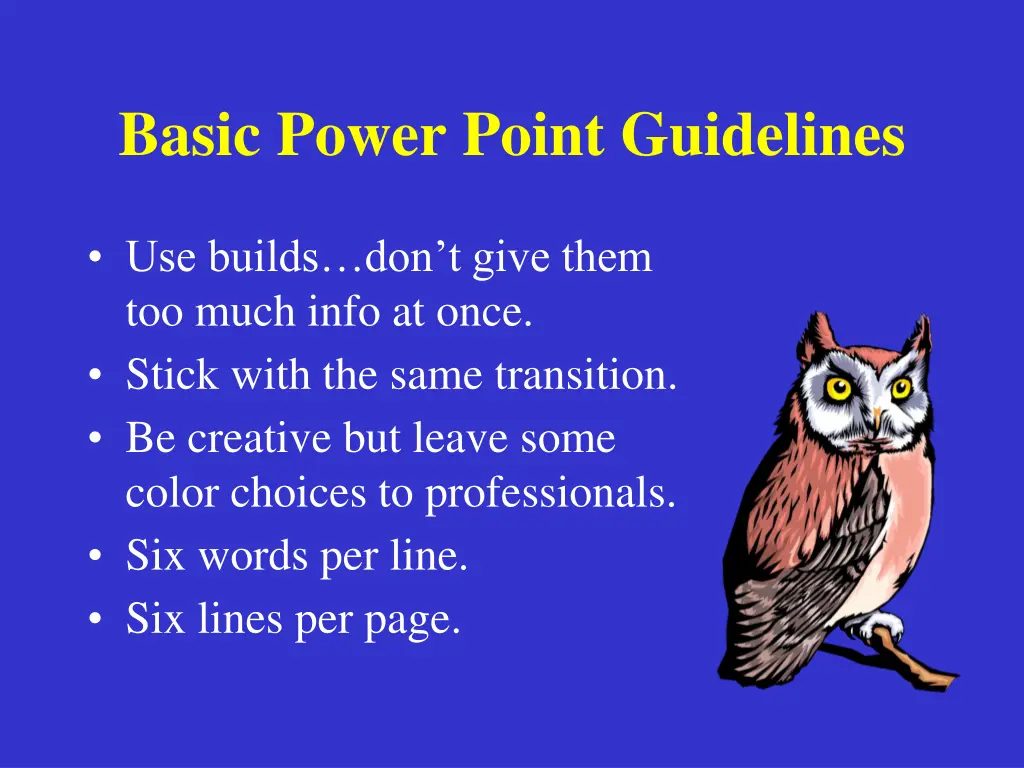 Basic Power Point Guidelines

• Use builds…don’t give them too much info at once.
• Stick with the same transition.
• Be creative but leave some color choices to professionals.
• Six words per line.
• Six lines per page.